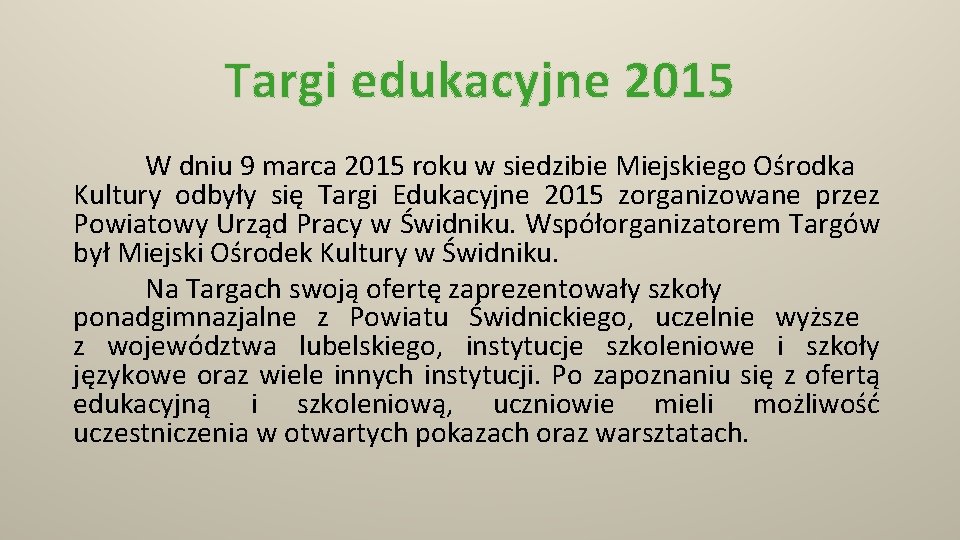 Targi edukacyjne 2015

W dniu 9 marca 2015 roku w siedzibie Miejskiego Ośrodka Kultury odbyły się Targi Edukacyjne 2015 zorganizowane przez Powiatowy Urząd Pracy w Świdniku. Współorganizatorem Targów był Miejski Ośrodek Kultury w Świdniku.

Na Targach swoją ofertę zaprezentowały szkoły ponadgimnazjalne z Powiatu Świdnickiego, uczelnie wyższe z województwa lubelskiego, instytucje szkoleniowe i szkoły językowe oraz wiele innych instytucji. Po zapoznaniu się z ofertą edukacyjną i szkoleniową, uczniowie mieli możliwość uczestniczenia w otwartych pokazach oraz warsztatach.